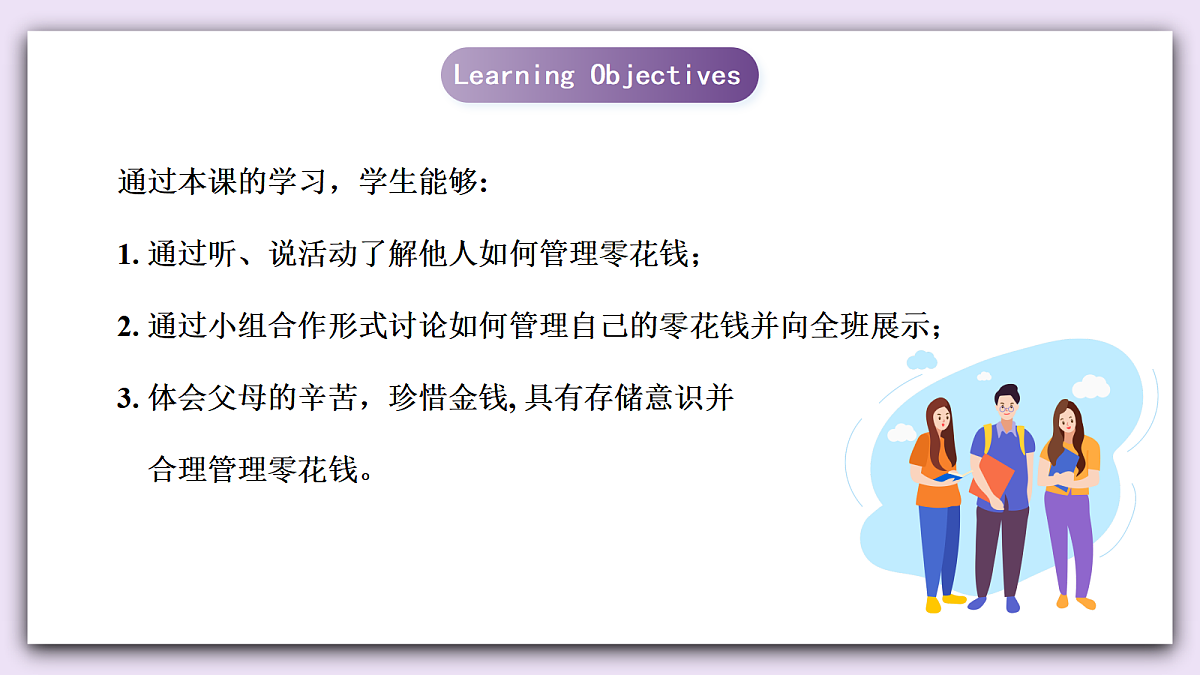 Learning Objectives

通过本课的学习，学生能够:

1. 通过听、说活动了解他人如何管理零花钱；

2. 通过小组合作形式讨论如何管理自己的零花钱并向全班展示；

3. 体会父母的辛苦，珍惜金钱, 具有存储意识并合理管理零花钱。